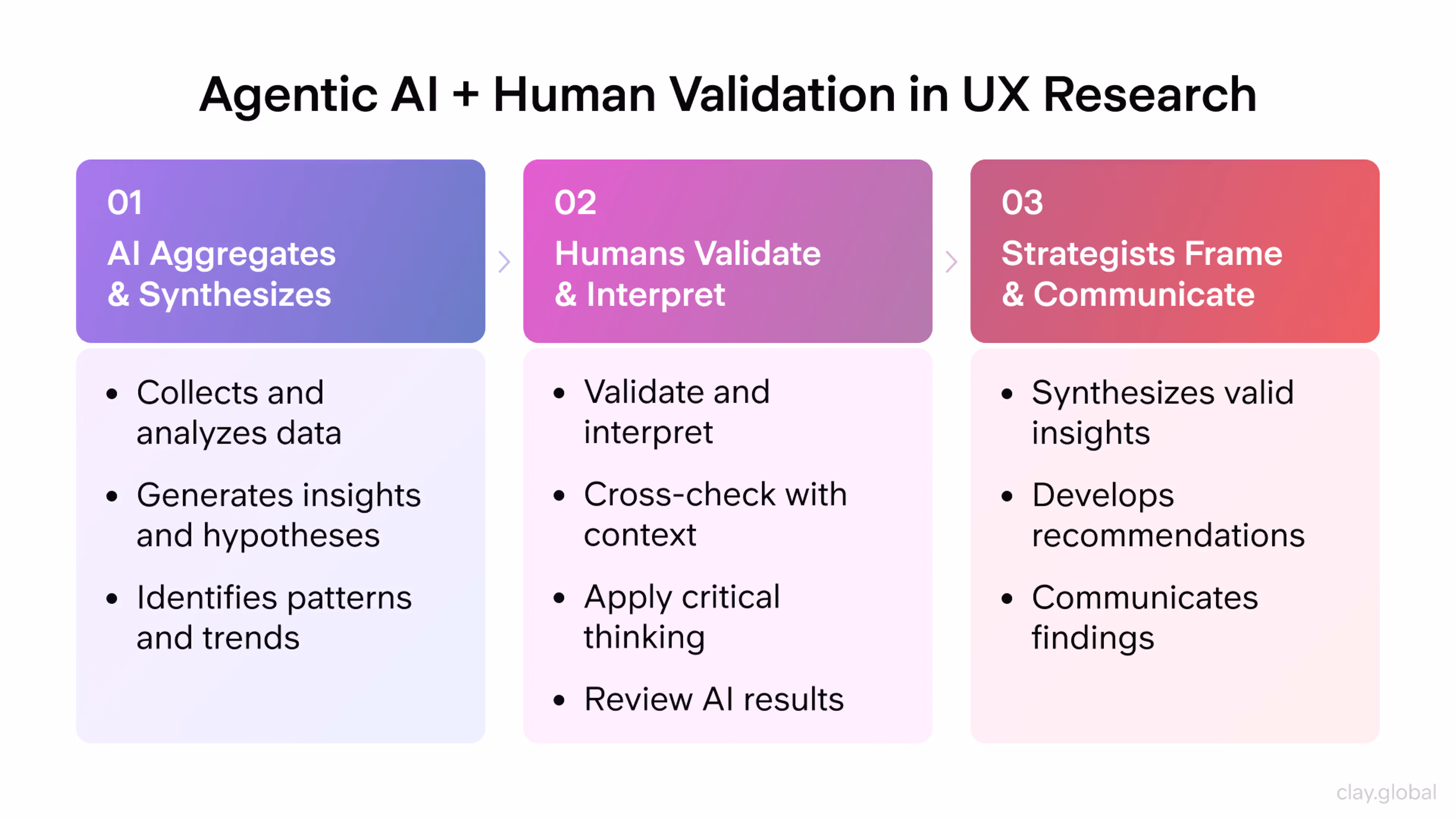 Agentic AI + Human Validation in UX Research

01
AI Aggregates & Synthesizes

- Collects and analyzes data
- Generates insights and hypotheses
- Identifies patterns and trends

02
Humans Validate & Interpret

- Validate and interpret
- Cross-check with context
- Apply critical thinking
- Review AI results

03
Strategists Frame & Communicate

- Synthesizes valid insights
- Develops recommendations
- Communicates findings

clay.global